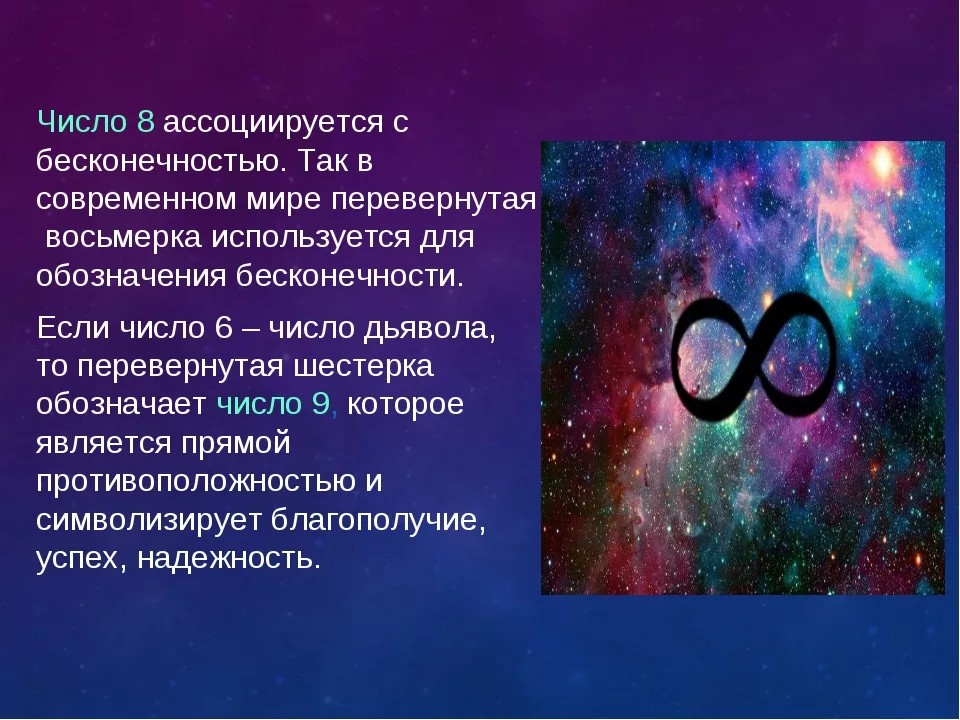 Число 8 ассоциируется с бесконечностью. Так в современном мире перевернутая восьмерка используется для обозначения бесконечности.

Если число 6 – число дьявола, то перевернутая шестерка обозначает число 9, которое является прямой противоположностью и символизирует благополучие, успех, надежность.